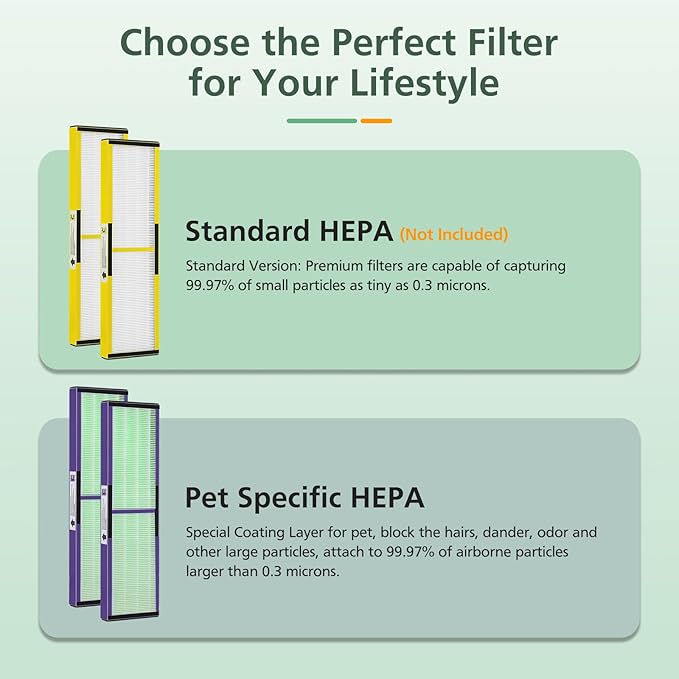 Choose the Perfect Filter for Your Lifestyle

Standard HEPA (Not Included)

Standard Version: Premium filters are capable of capturing 99.97% of small particles as tiny as 0.3 microns.

Pet Specific HEPA

Special Coating Layer for pet, block the hairs, dander, odor and other large particles, attach to 99.97% of airborne particles larger than 0.3 microns.